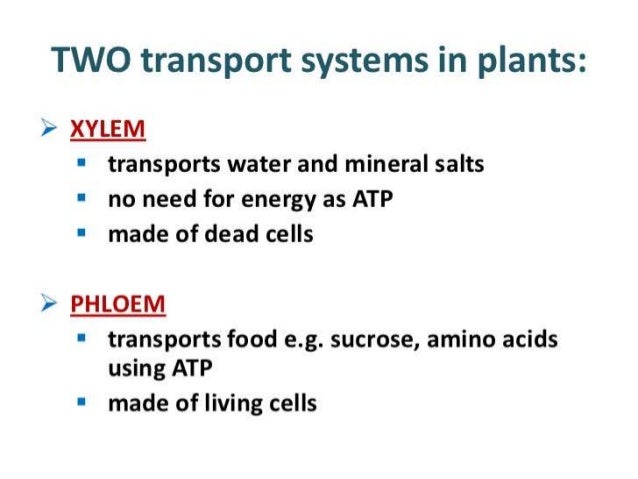 TWO transport systems in plants:

➢ XYLEM
▪ transports water and mineral salts
▪ no need for energy as ATP
▪ made of dead cells

➢ PHLOEM
▪ transports food e.g. sucrose, amino acids using ATP
▪ made of living cells